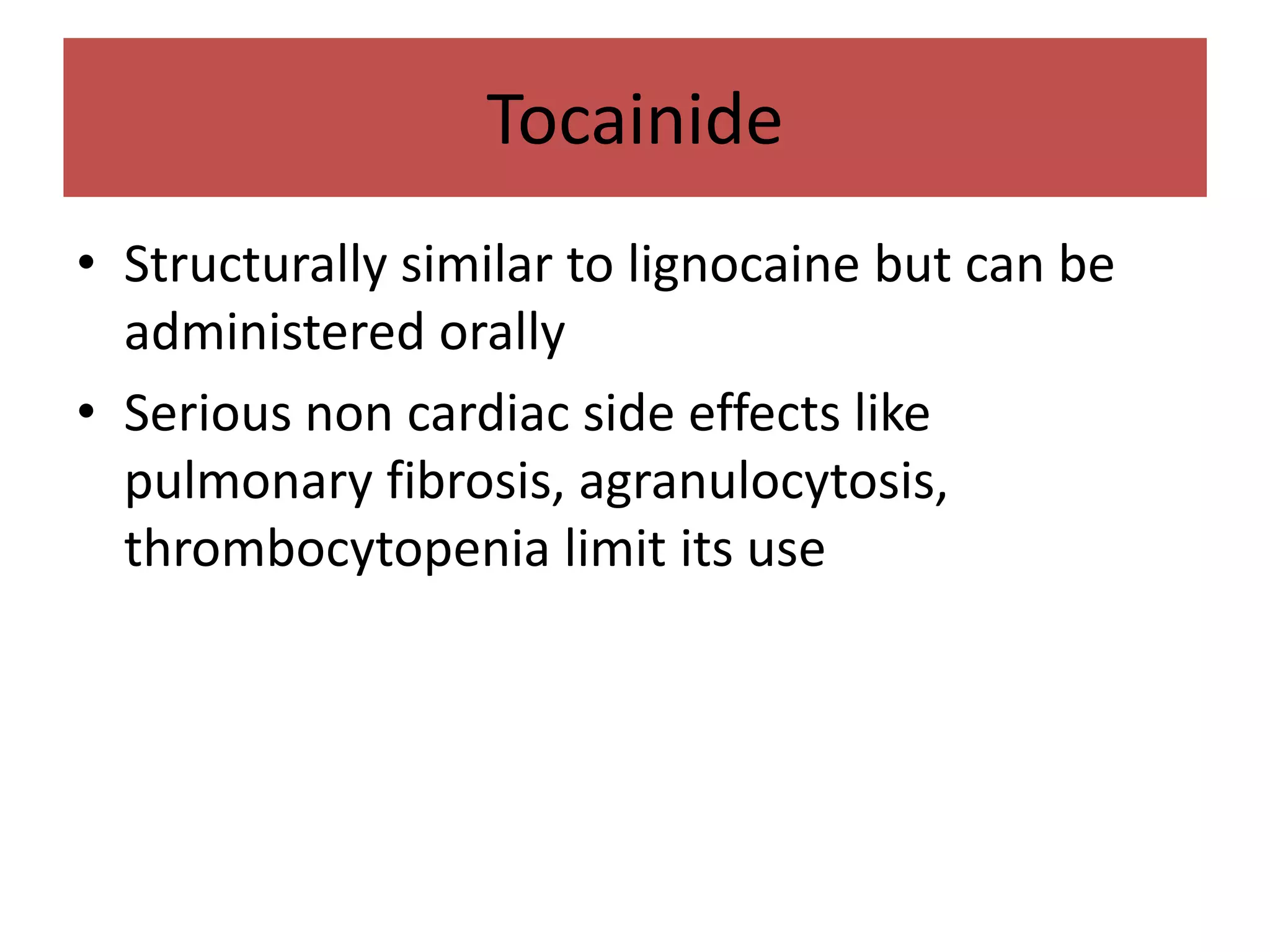 Tocainide

• Structurally similar to lignocaine but can be administered orally
• Serious non cardiac side effects like pulmonary fibrosis, agranulocytosis, thrombocytopenia limit its use